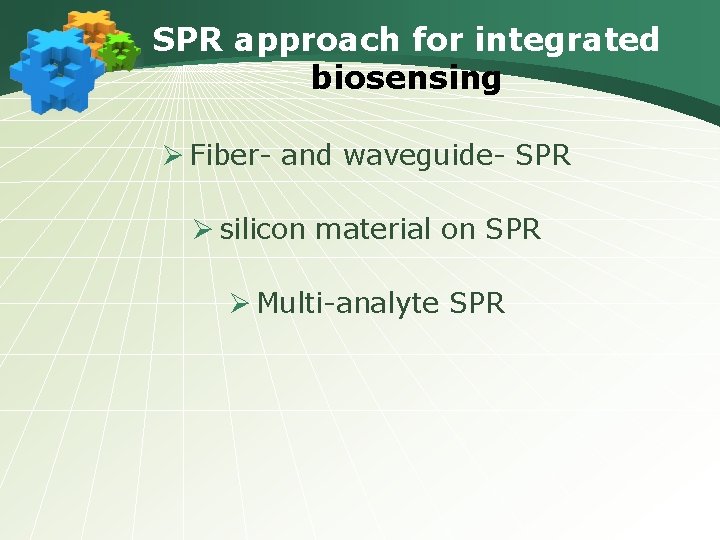 SPR approach for integrated biosensing

➢ Fiber- and waveguide- SPR

➢ silicon material on SPR

➢ Multi-analyte SPR